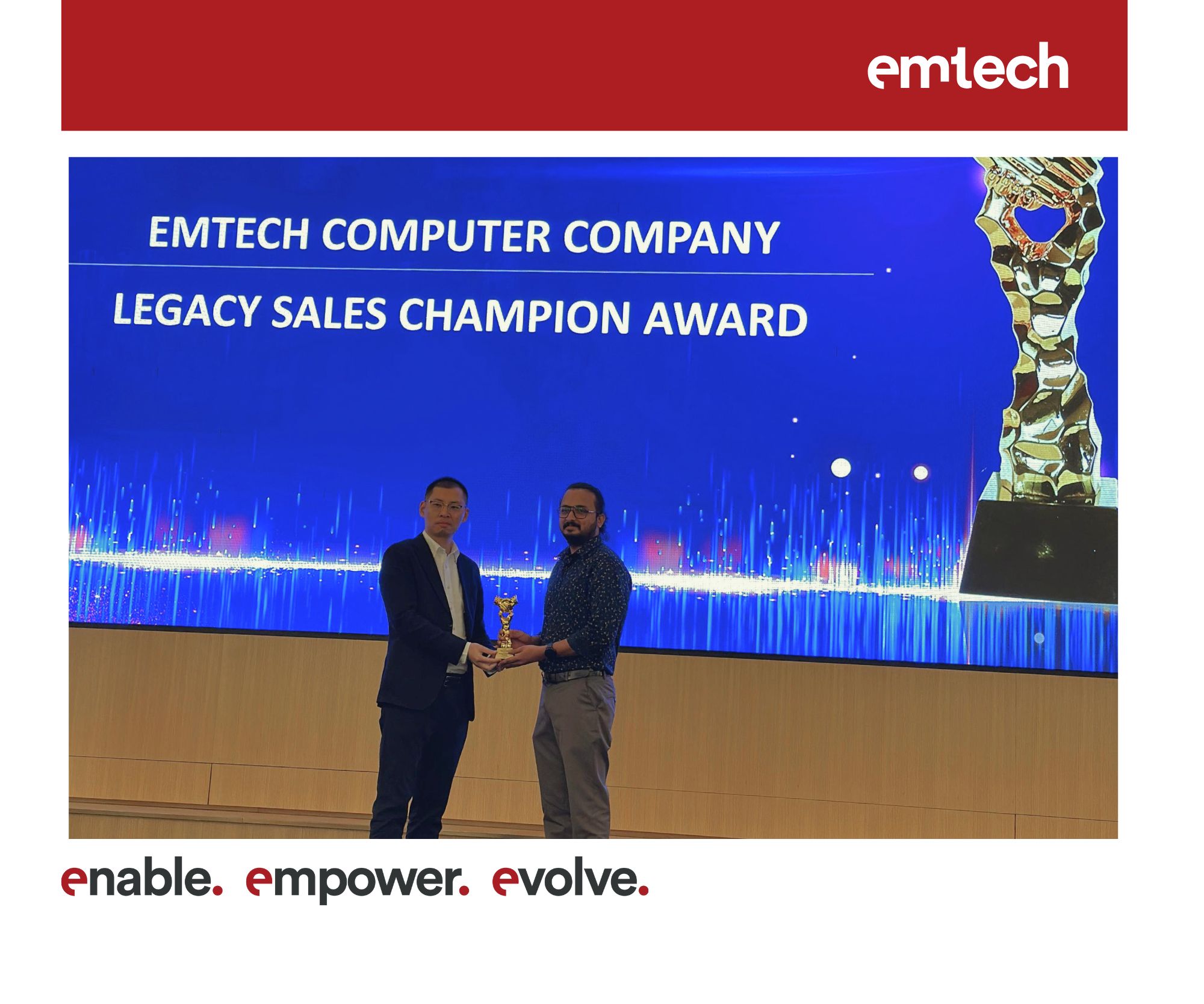 emtech

EMTECH COMPUTER COMPANY

LEGACY SALES CHAMPION AWARD

enable. empower. evolve.